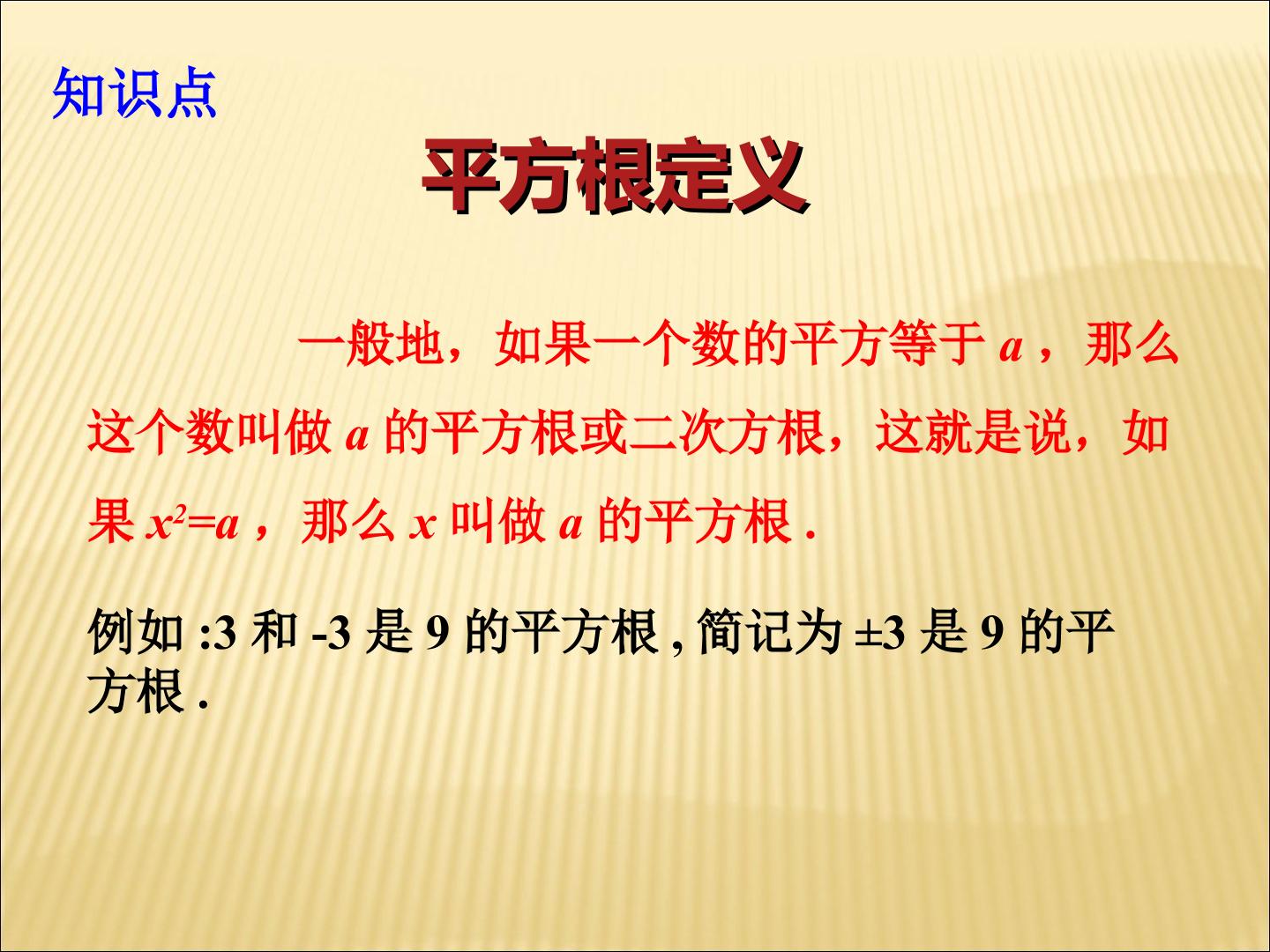 知识点

平方根定义

一般地，如果一个数的平方等于a，那么这个数叫做a的平方根或二次方根，这就是说，如果$x^2=a$，那么x叫做a的平方根.

例如:3和-3是9的平方根,简记为±3是9的平方根.